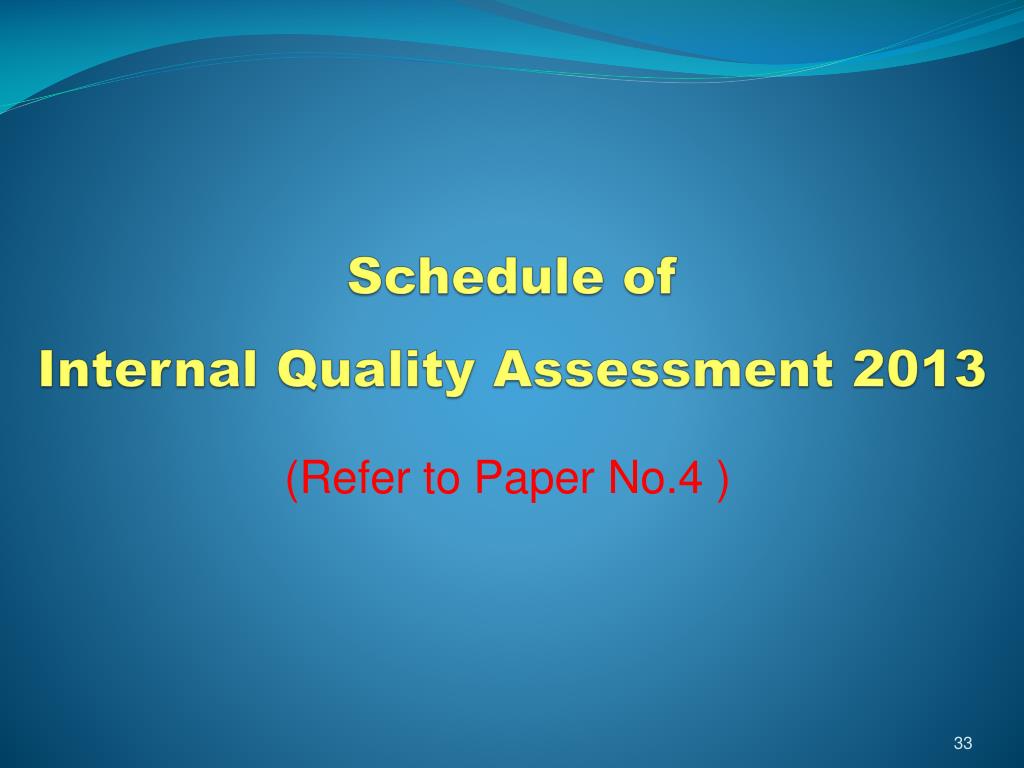 Schedule of
Internal Quality Assessment 2013

(Refer to Paper No.4 )

33